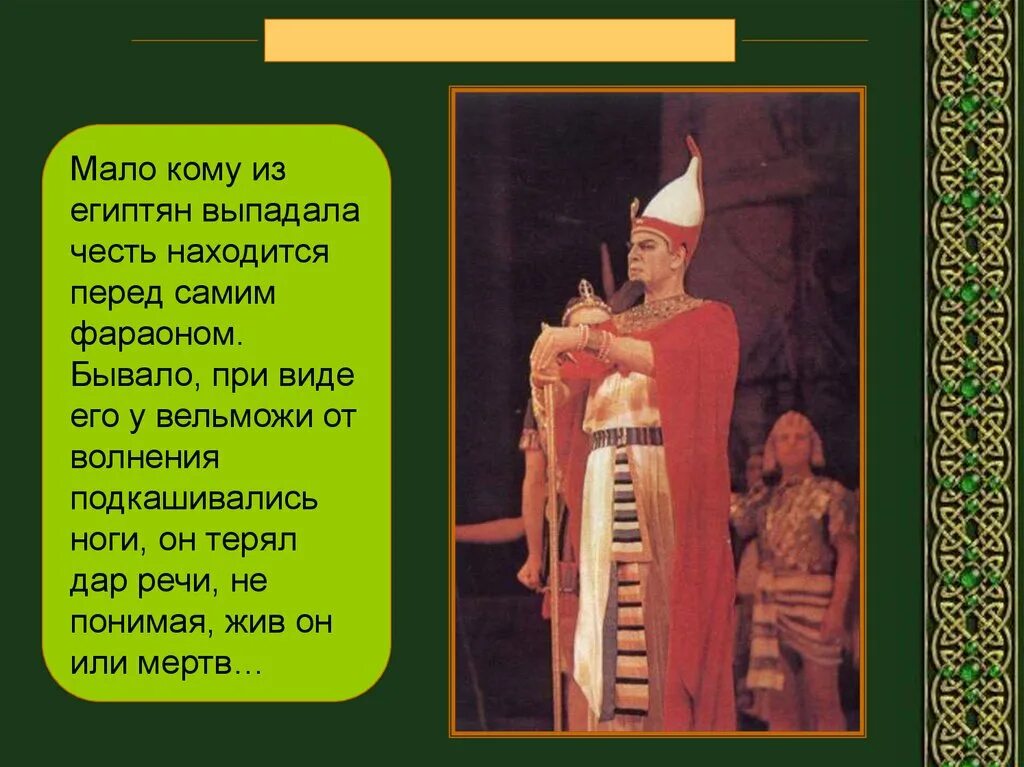 Мало кому из египтян выпадала честь находится перед самим фараоном. Бывало, при виде его у вельможи от волнения подкашивались ноги, он терял дар речи, не понимая, жив он или мертв…